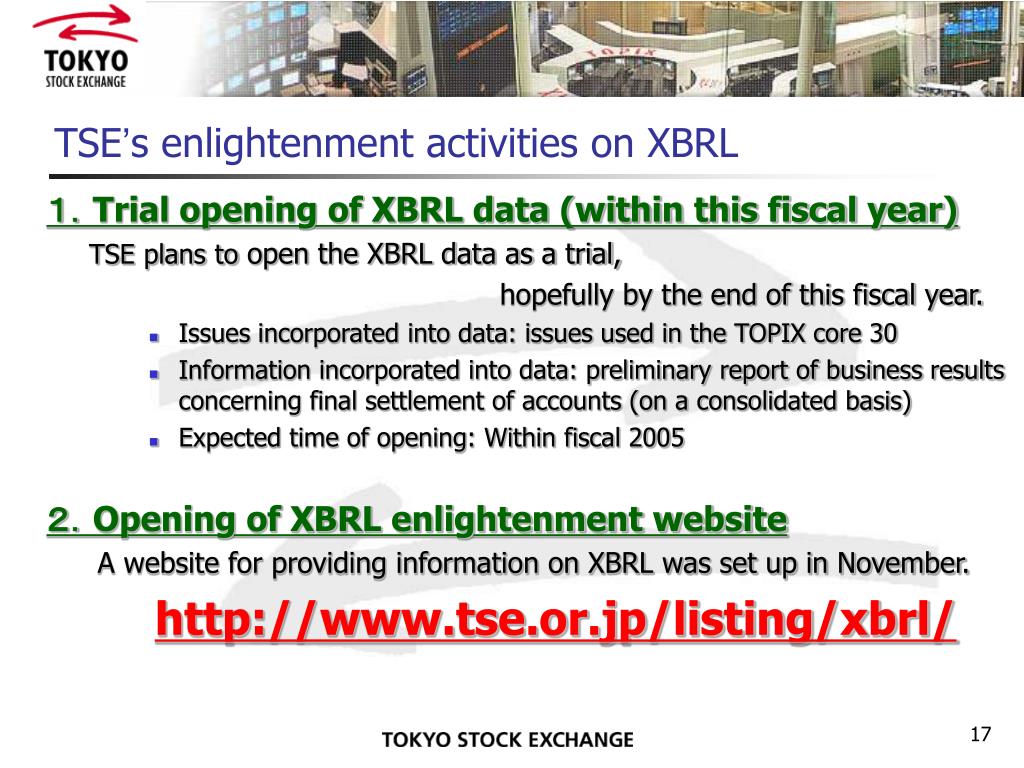 TOKYO
STOCK EXCHANGE

TOPIX

TSE's enlightenment activities on XBRL

1. Trial opening of XBRL data (within this fiscal year)

TSE plans to open the XBRL data as a trial, hopefully by the end of this fiscal year.

- Issues incorporated into data: issues used in the TOPIX core 30
- Information incorporated into data: preliminary report of business results concerning final settlement of accounts (on a consolidated basis)
- Expected time of opening: Within fiscal 2005

2. Opening of XBRL enlightenment website

A website for providing information on XBRL was set up in November.

http://www.tse.or.jp/listing/xbrl/

TOKYO STOCK EXCHANGE

17